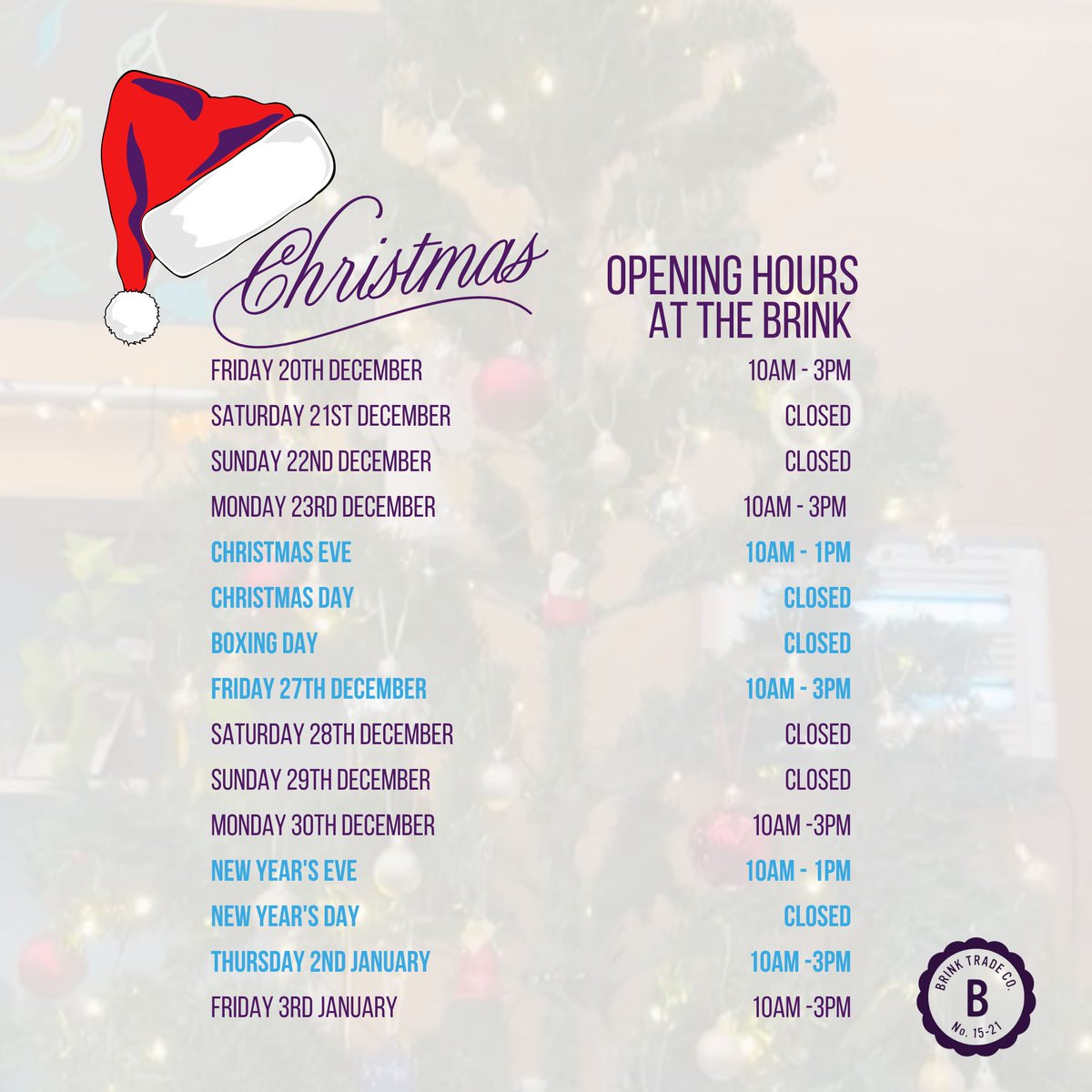 Christmas

OPENING HOURS AT THE BRINK

| | |
|---|---|
| FRIDAY 20TH DECEMBER | 10AM - 3PM |
| SATURDAY 21ST DECEMBER | CLOSED |
| SUNDAY 22ND DECEMBER | CLOSED |
| MONDAY 23RD DECEMBER | 10AM - 3PM |
| CHRISTMAS EVE | 10AM - 1PM |
| CHRISTMAS DAY | CLOSED |
| BOXING DAY | CLOSED |
| FRIDAY 27TH DECEMBER | 10AM - 3PM |
| SATURDAY 28TH DECEMBER | CLOSED |
| SUNDAY 29TH DECEMBER | CLOSED |
| MONDAY 30TH DECEMBER | 10AM -3PM |
| NEW YEAR'S EVE | 10AM - 1PM |
| NEW YEAR'S DAY | CLOSED |
| THURSDAY 2ND JANUARY | 10AM -3PM |
| FRIDAY 3RD JANUARY | 10AM -3PM |

BRINK TRADE CO.
B
No. 15-21